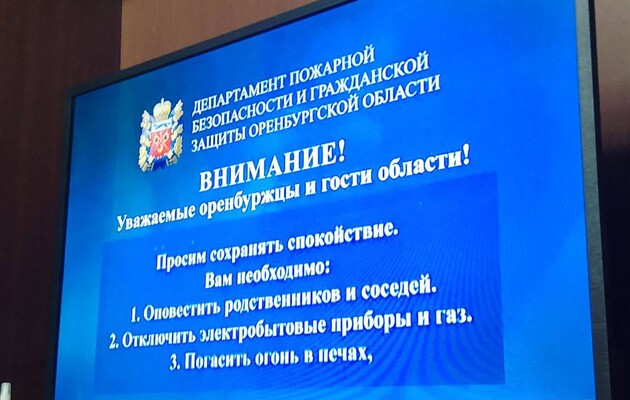 ДЕПАРТАМЕНТ ПОЖАРНОЙ БЕЗОПАСНОСТИ И ГРАЖДАНСКОЙ ЗАЩИТЫ ОРЕНБУРГСКОЙ ОБЛАСТИ

ВНИМАНИЕ!
Уважаемые оренбуржцы и гости области!

Просим сохранять спокойствие.
Вам необходимо:
1. Оповестить родственников и соседей.
2. Отключить электробытовые приборы и газ.
3. Погасить огонь в печах,